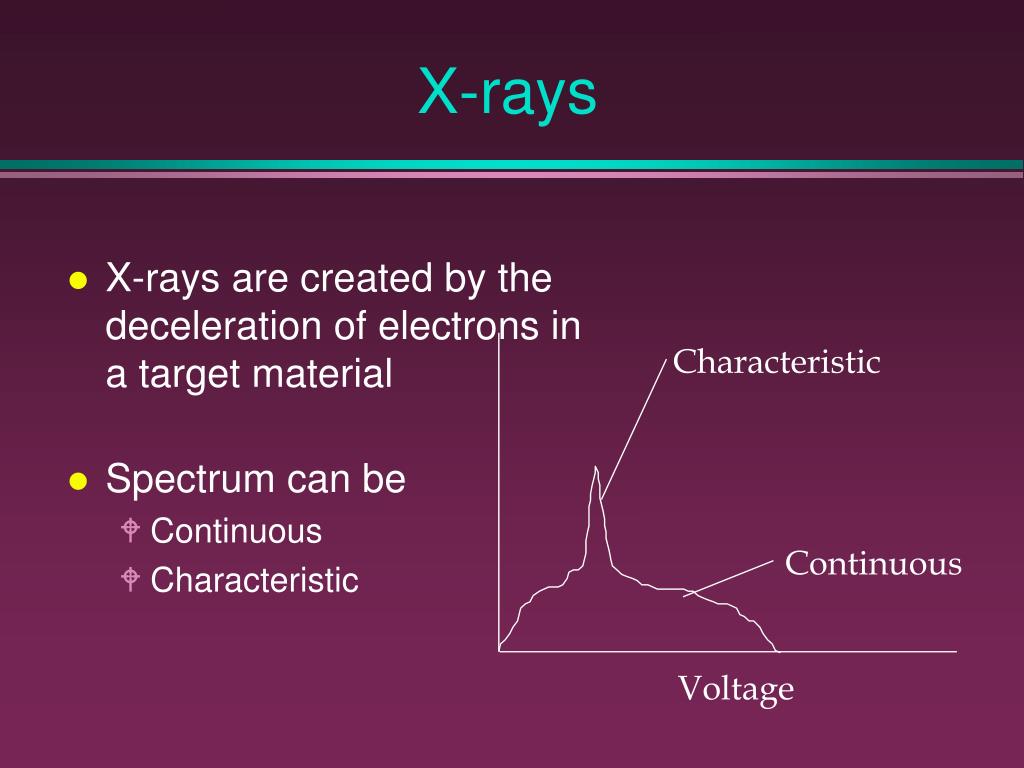 X-rays

X-rays are created by the deceleration of electrons in a target material

Spectrum can be

Continuous

Characteristic

Characteristic

Continuous

Voltage